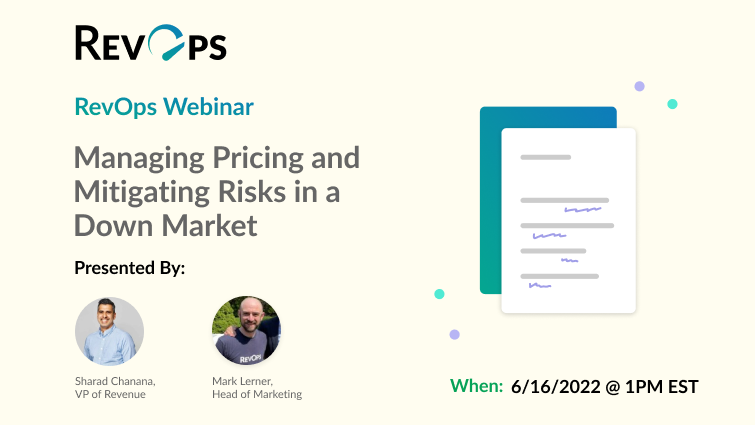 REVOPS

RevOps Webinar

Managing Pricing and Mitigating Risks in a Down Market

Presented By:

REVOPS

Sharad Chanana, VP of Revenue

Mark Lerner, Head of Marketing

When: 6/16/2022 @ 1PM EST